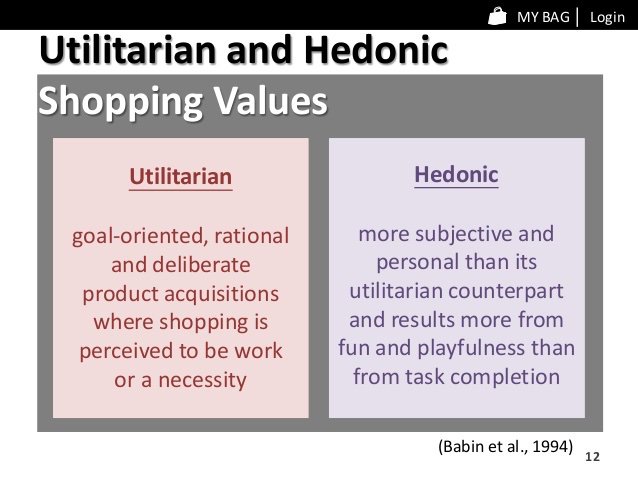 MY BAG | Login

Utilitarian and Hedonic Shopping Values

Utilitarian

goal-oriented, rational and deliberate product acquisitions where shopping is perceived to be work or a necessity

Hedonic

more subjective and personal than its utilitarian counterpart and results more from fun and playfulness than from task completion

(Babin et al., 1994)

12